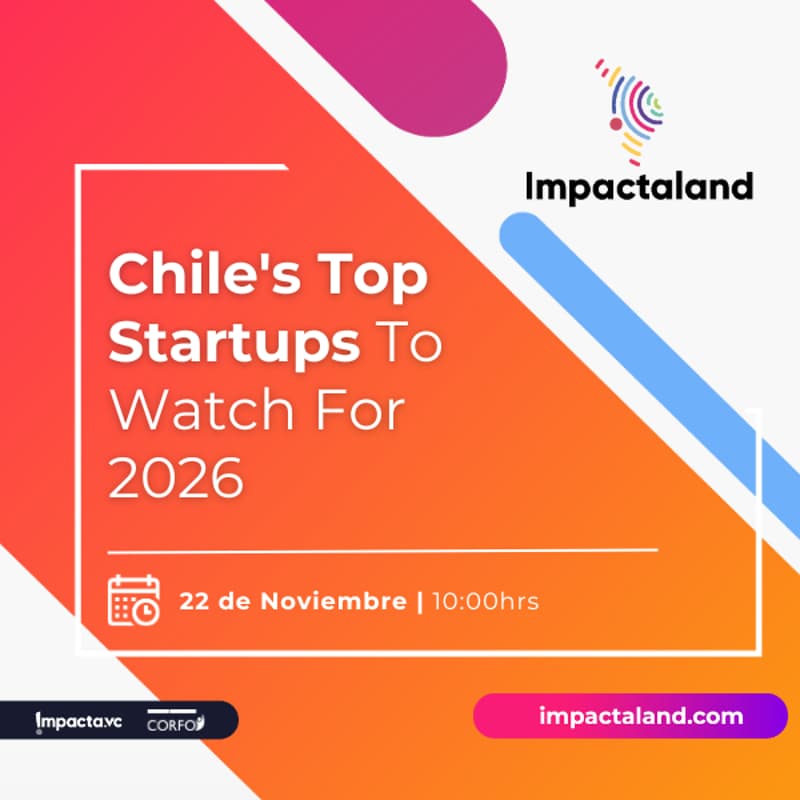 Impactaland

Chile's Top Startups To Watch For 2026

22 de Noviembre | 10:00hrs

Impacta.vc CORFO

impactaland.com